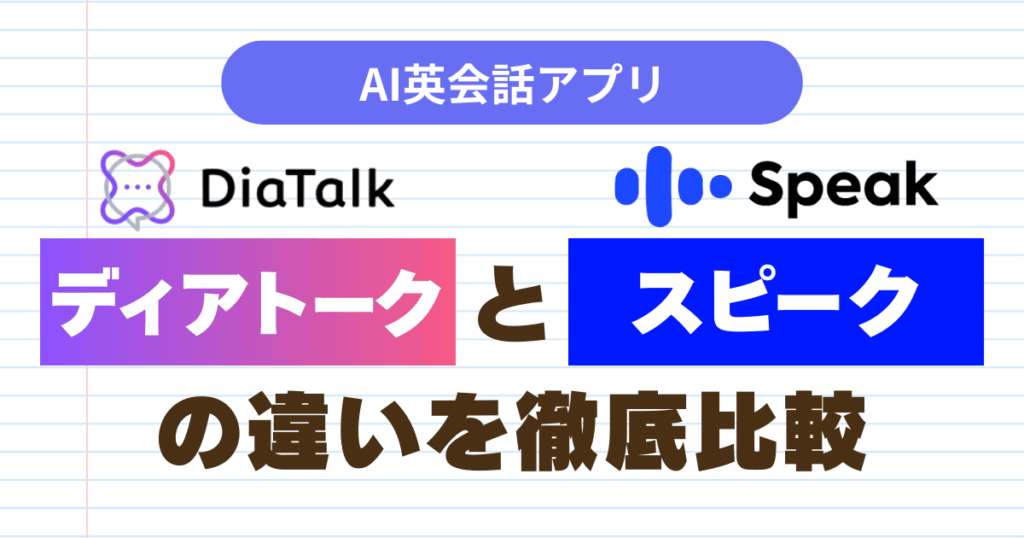 AI英会話アプリ

DiaTalk

Speak

ディアトーク と スピーク

の違いを徹底比較